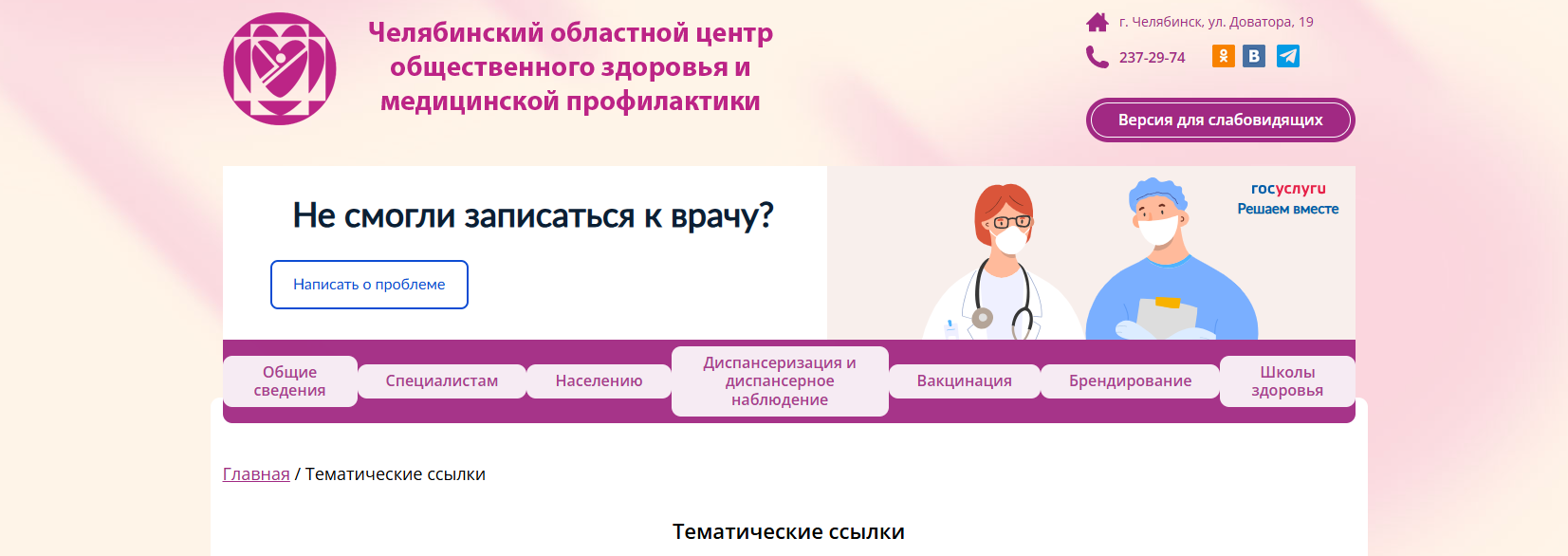 Челябинский областной центр общественного здоровья и медицинской профилактики

г. Челябинск, ул. Доватора, 19

237-29-74

Версия для слабовидящих

Не смогли записаться к врачу?

Написать о проблеме

госуслуги
Решаем вместе

Общие сведения
Специалистам
Населению
Диспансеризация и диспансерное наблюдение
Вакцинация
Брендирование
Школы здоровья

Главная / Тематические ссылки

Тематические ссылки